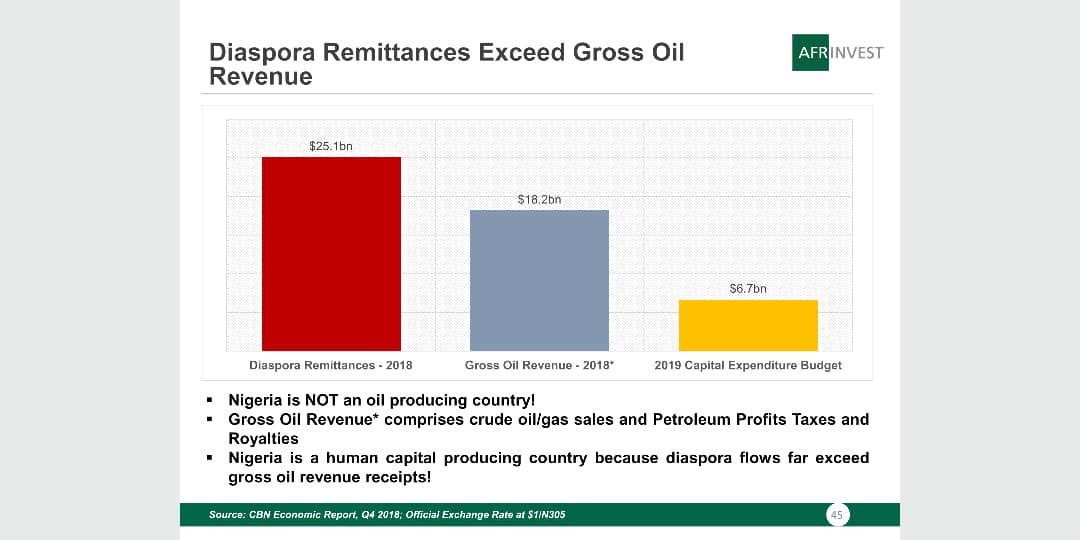 Diaspora Remittances Exceed Gross Oil Revenue

AFRINVEST

$25.1bn

$18.2bn

$6.7bn

Diaspora Remittances - 2018

Gross Oil Revenue - 2018*

2019 Capital Expenditure Budget

▪ Nigeria is NOT an oil producing country!
▪ Gross Oil Revenue* comprises crude oil/gas sales and Petroleum Profits Taxes and Royalties
▪ Nigeria is a human capital producing country because diaspora flows far exceed gross oil revenue receipts!

Source: CBN Economic Report, Q4 2018; Official Exchange Rate at $1/N305

45